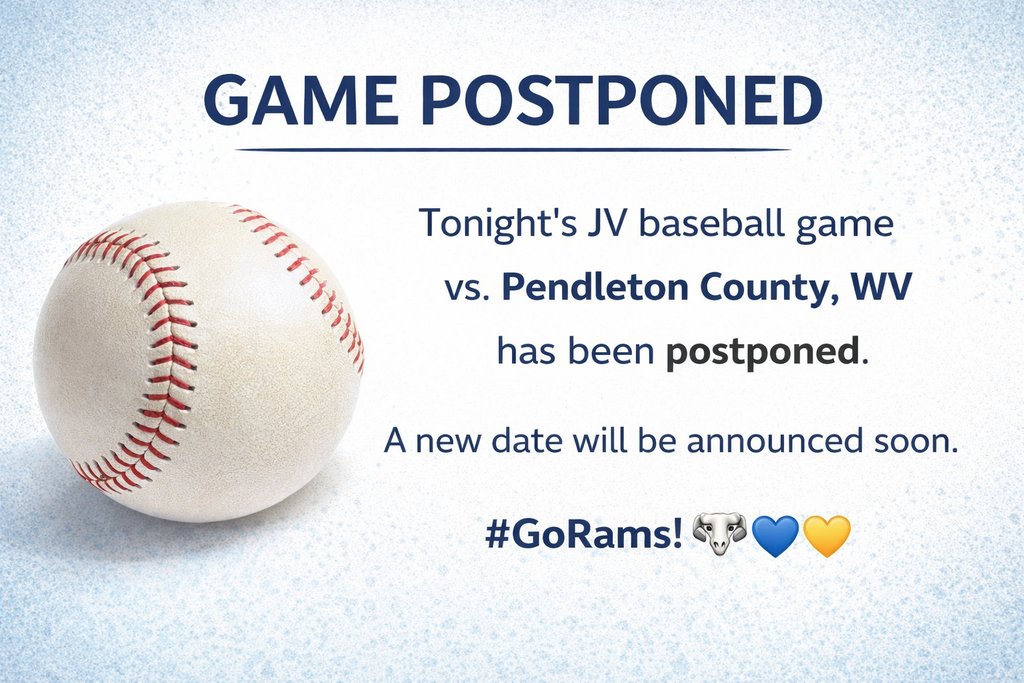 GAME POSTPONED

Tonight's JV baseball game vs. Pendleton County, WV has been postponed.

A new date will be announced soon.

#GoRams! 🐏💙💛